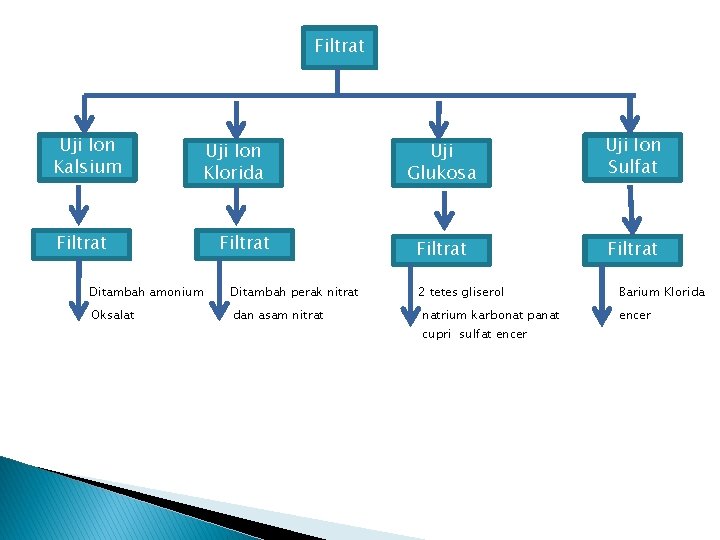 Filtrat

Uji Ion Kalsium

Filtrat

Ditambah amonium Oksalat

Uji Ion Klorida

Filtrat

Ditambah perak nitrat dan asam nitrat

Uji Glukosa

Filtrat

2 tetes gliserol natrium karbonat panat cupri sulfat encer

Uji Ion Sulfat

Filtrat

Barium Klorida encer